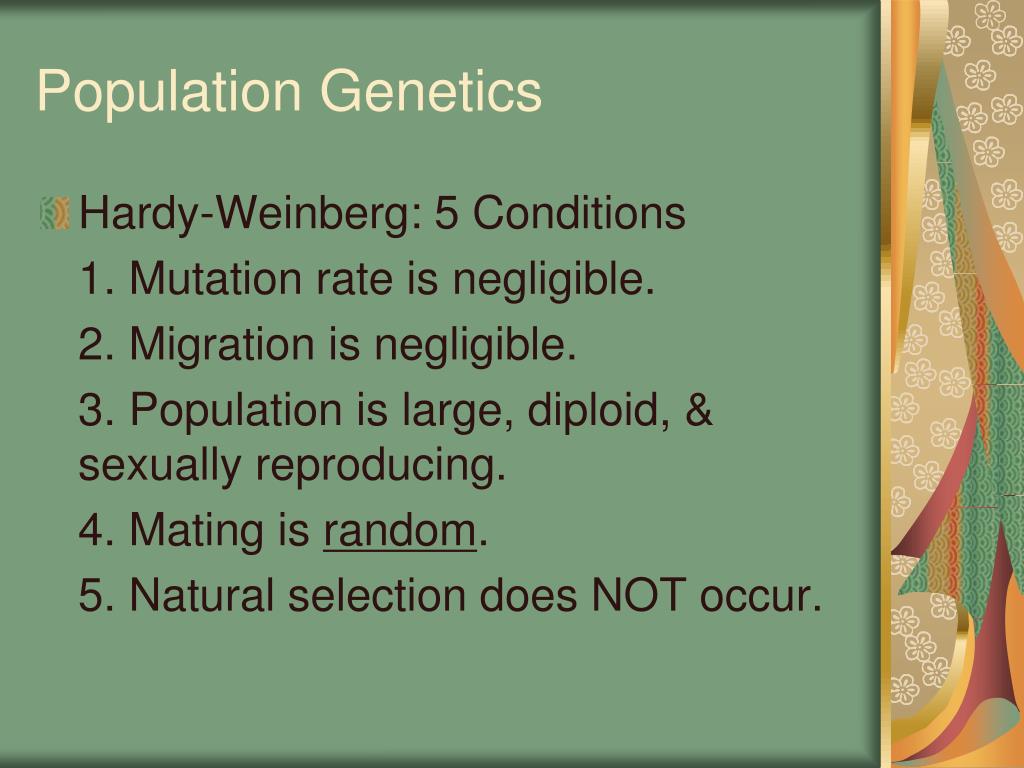 Population Genetics

Hardy-Weinberg: 5 Conditions

1. Mutation rate is negligible.

2. Migration is negligible.

3. Population is large, diploid, & sexually reproducing.

4. Mating is random.

5. Natural selection does NOT occur.